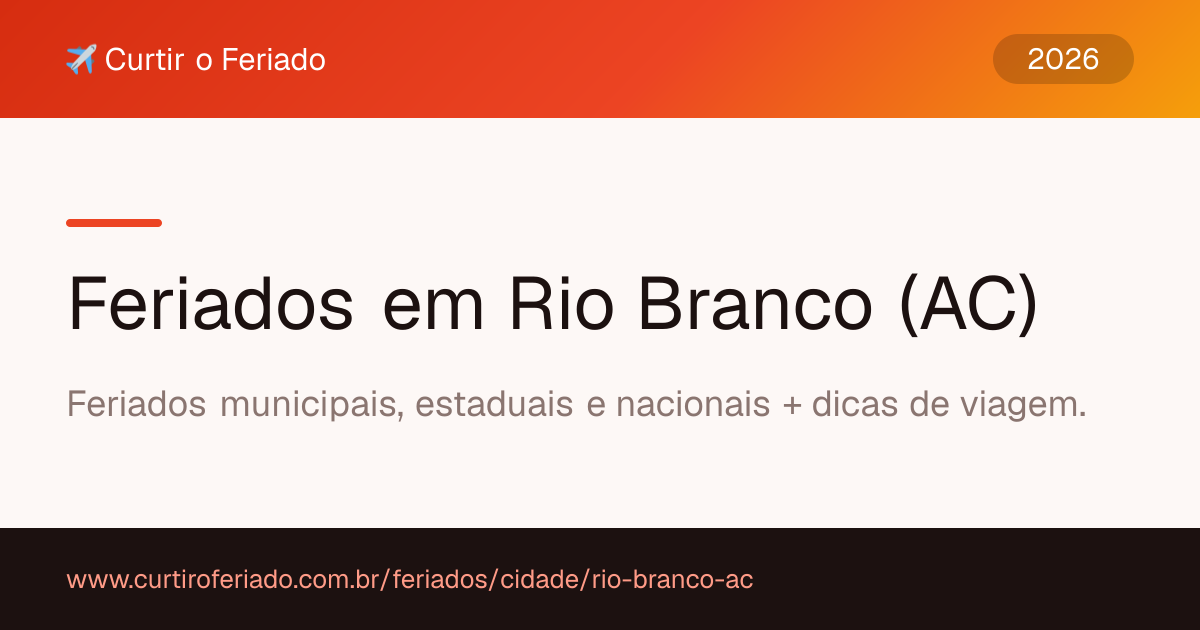 ✈️ Curtir o Feriado

2026

Feriados em Rio Branco (AC)

Feriados municipais, estaduais e nacionais + dicas de viagem.

www.curtiroferiado.com.br/feriados/cidade/rio-branco-ac